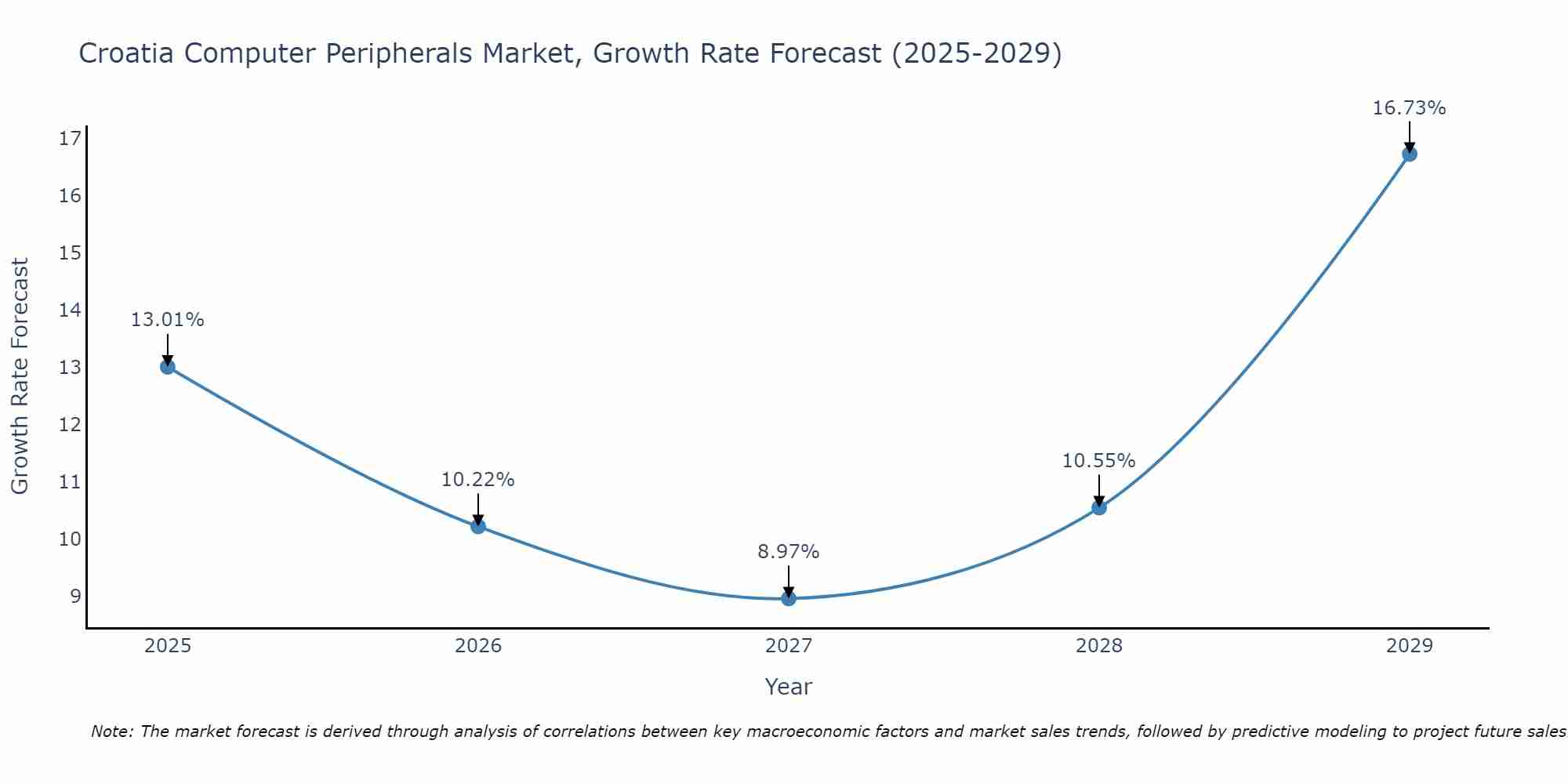 Croatia Computer Peripherals Market, Growth Rate Forecast (2025-2029)

Growth Rate Forecast

17
16
15
14
13
12
11
10
9

13.01%
10.22%
8.97%
10.55%
16.73%

2025
2026
2027
2028
2029

Year

Note: The market forecast is derived through analysis of correlations between key macroeconomic factors and market sales trends, followed by predictive modeling to project future sales